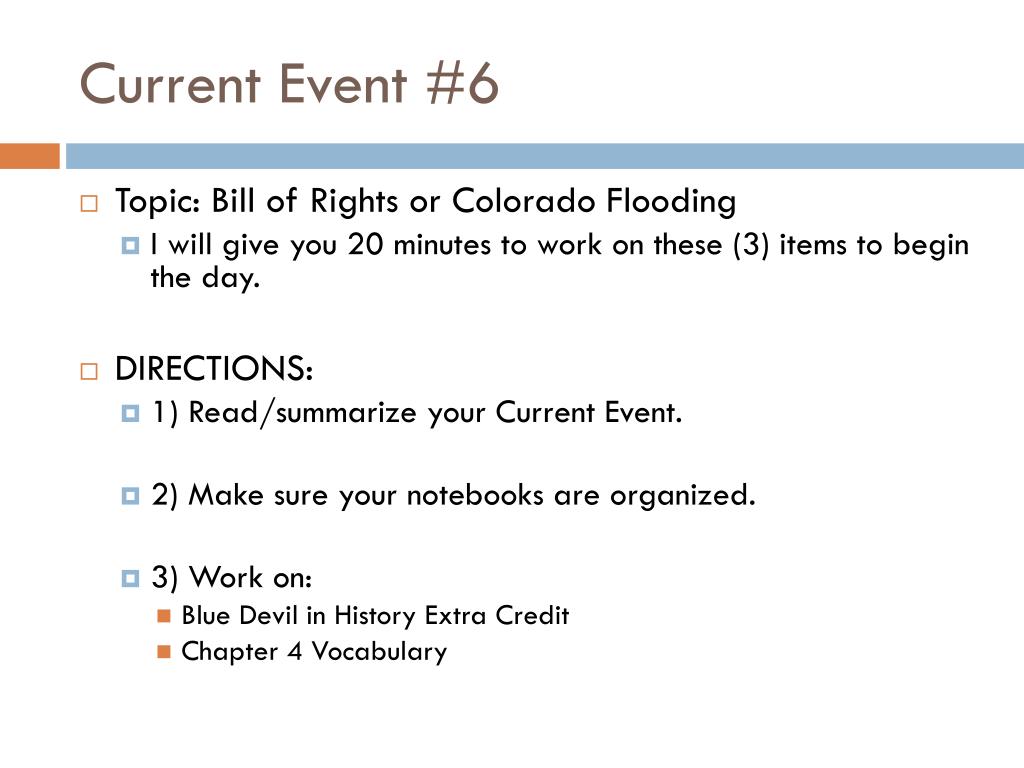 Current Event #6

Topic: Bill of Rights or Colorado Flooding

I will give you 20 minutes to work on these (3) items to begin the day.

DIRECTIONS:

1) Read/summarize your Current Event.

2) Make sure your notebooks are organized.

3) Work on:

Blue Devil in History Extra Credit

Chapter 4 Vocabulary